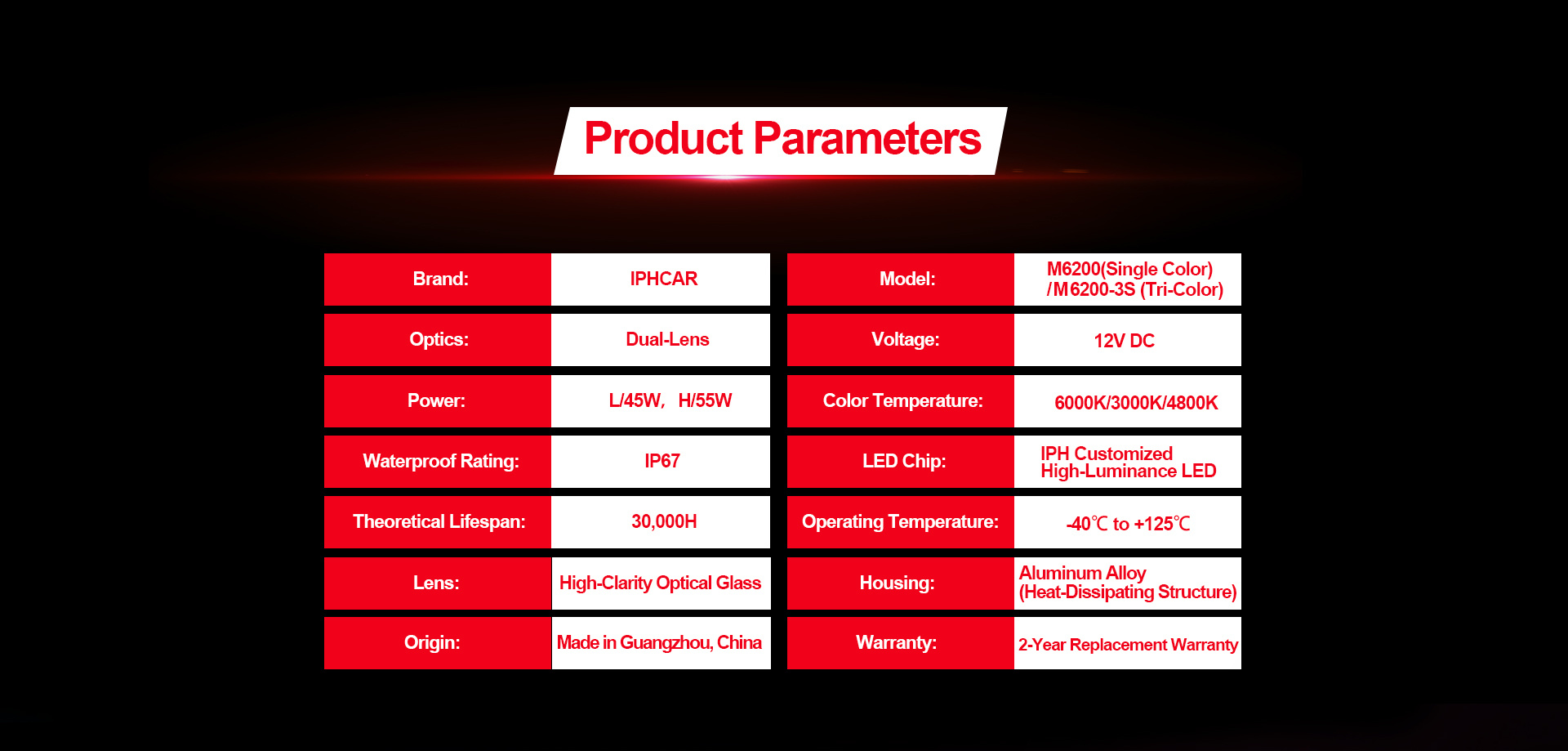 Product Parameters

| Brand: | IPHCAR | Model: | M6200(Single Color) /M6200-3S (Tri-Color) |
|---|---|---|---|
| Optics: | Dual-Lens | Voltage: | 12V DC |
| Power: | L/45W, H/55W | Color Temperature: | 6000K/3000K/4800K |
| Waterproof Rating: | IP67 | LED Chip: | IPH Customized High-Luminance LED |
| Theoretical Lifespan: | 30,000H | Operating Temperature: | -40℃ to +125℃ |
| Lens: | High-Clarity Optical Glass | Housing: | Aluminum Alloy (Heat-Dissipating Structure) |
| Origin: | Made in Guangzhou, China | Warranty: | 2-Year Replacement Warranty |